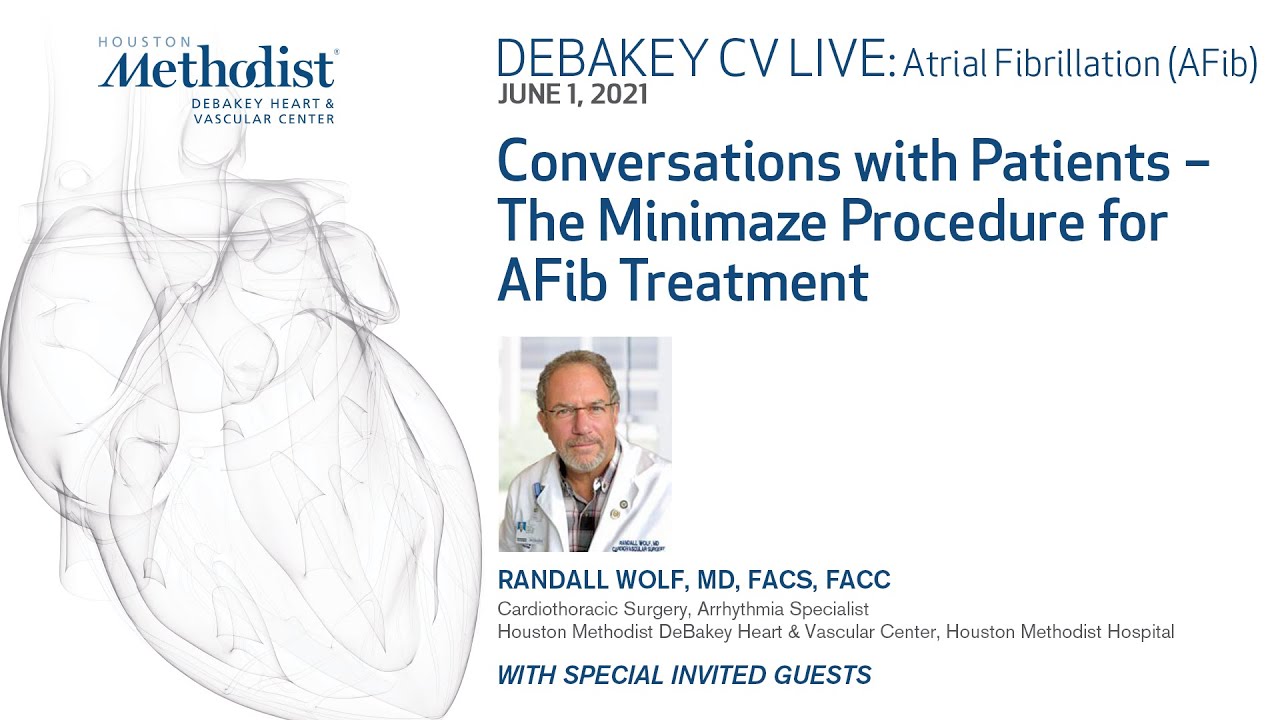 HOUSTON
Methodist®
DEBAKEY HEART &
VASCULAR CENTER

DEBAKEY CV LIVE: Atrial Fibrillation (AFib)
JUNE 1, 2021

Conversations with Patients – The Minimaze Procedure for AFib Treatment

RANDALL WOLF, MD
CARDIOVASCULAR SURGERY

RANDALL WOLF, MD, FACS, FACC
Cardiothoracic Surgery, Arrhythmia Specialist
Houston Methodist DeBakey Heart & Vascular Center, Houston Methodist Hospital

WITH SPECIAL INVITED GUESTS